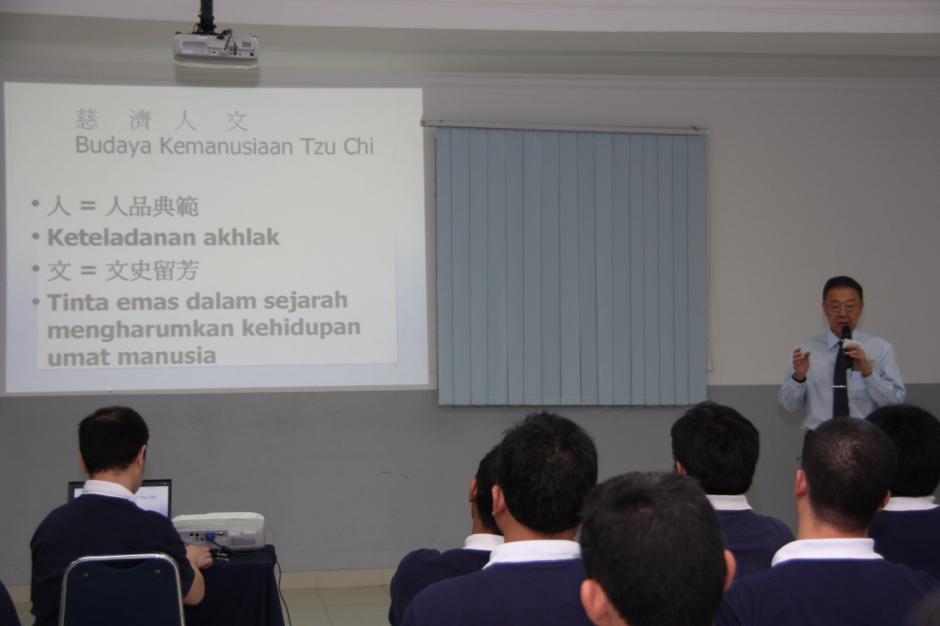 慈 濟 人 文
Budaya Kemanusiaan Tzu Chi

• 人 = 人品典範
• Keteladanan akhlak
• 文 = 文史留芳
• Tinta emas dalam sejarah mengharumkan kehidupan umat manusia